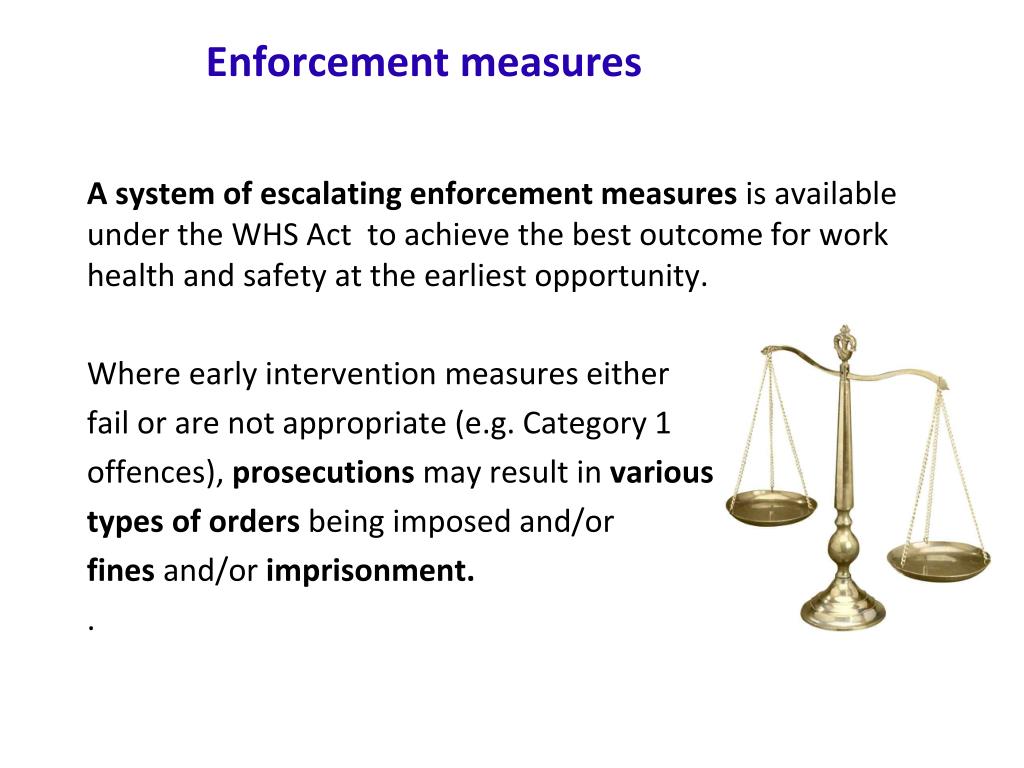 Enforcement measures

A system of escalating enforcement measures is available under the WHS Act to achieve the best outcome for work health and safety at the earliest opportunity.

Where early intervention measures either fail or are not appropriate (e.g. Category 1 offences), prosecutions may result in various types of orders being imposed and/or fines and/or imprisonment.
.